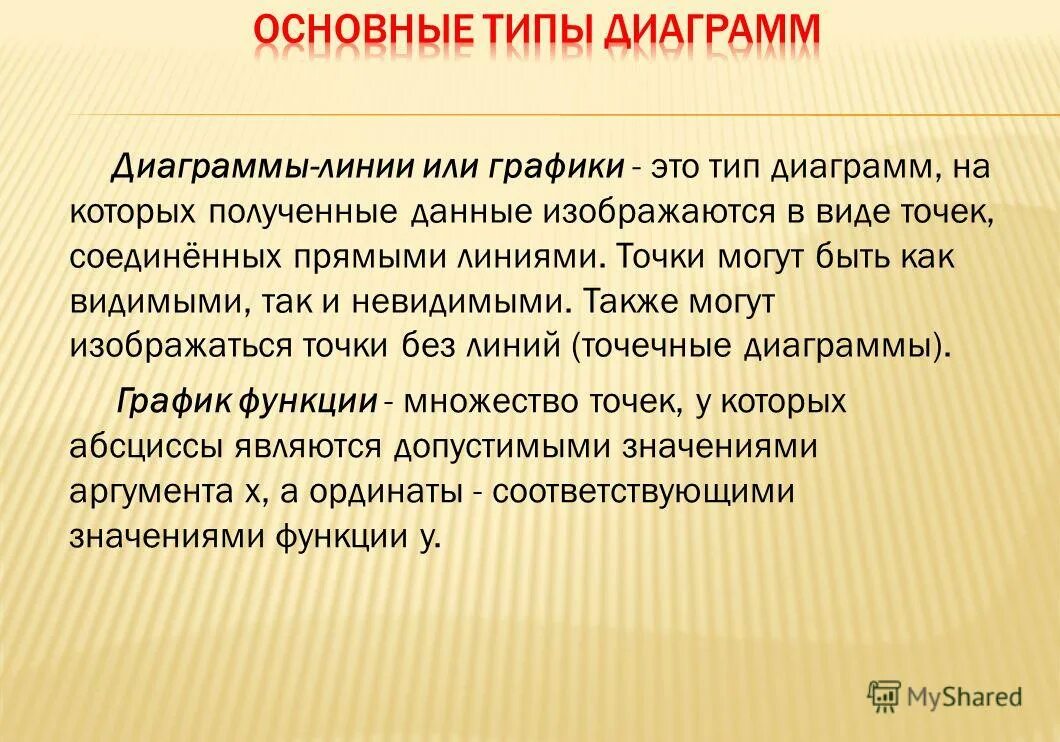 ОСНОВНЫЕ ТИПЫ ДИАГРАММ

Диаграммы-линии или графики - это тип диаграмм, на которых полученные данные изображаются в виде точек, соединённых прямыми линиями. Точки могут быть как видимыми, так и невидимыми. Также могут изображаться точки без линий (точечные диаграммы).

График функции - множество точек, у которых абсциссы являются допустимыми значениями аргумента x, а ординаты - соответствующими значениями функции y.

MyShared